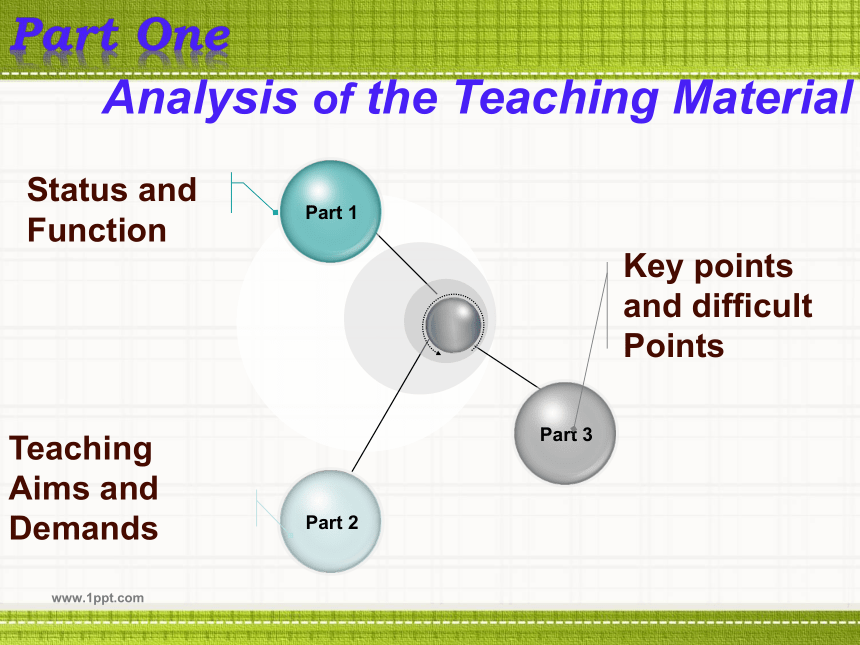 Part One
Analysis of the Teaching Material

Status and Function

Part 1

Key points and difficult Points

Part 3

Teaching Aims and Demands

Part 2

www.1ppt.com